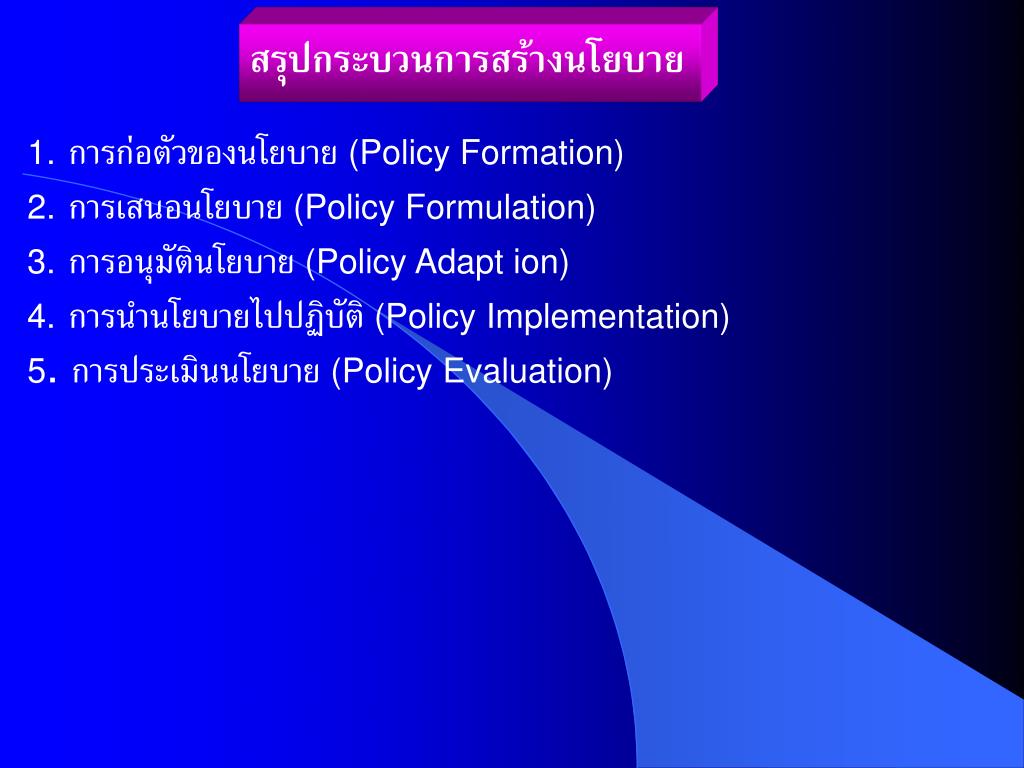 สรุปกระบวนการสร้างนโยบาย

1. การก่อตัวของนโยบาย (Policy Formation)
2. การเสนอนโยบาย (Policy Formulation)
3. การอนุมัตินโยบาย (Policy Adapt ion)
4. การนำนโยบายไปปฏิบัติ (Policy Implementation)
5. การประเมินนโยบาย (Policy Evaluation)